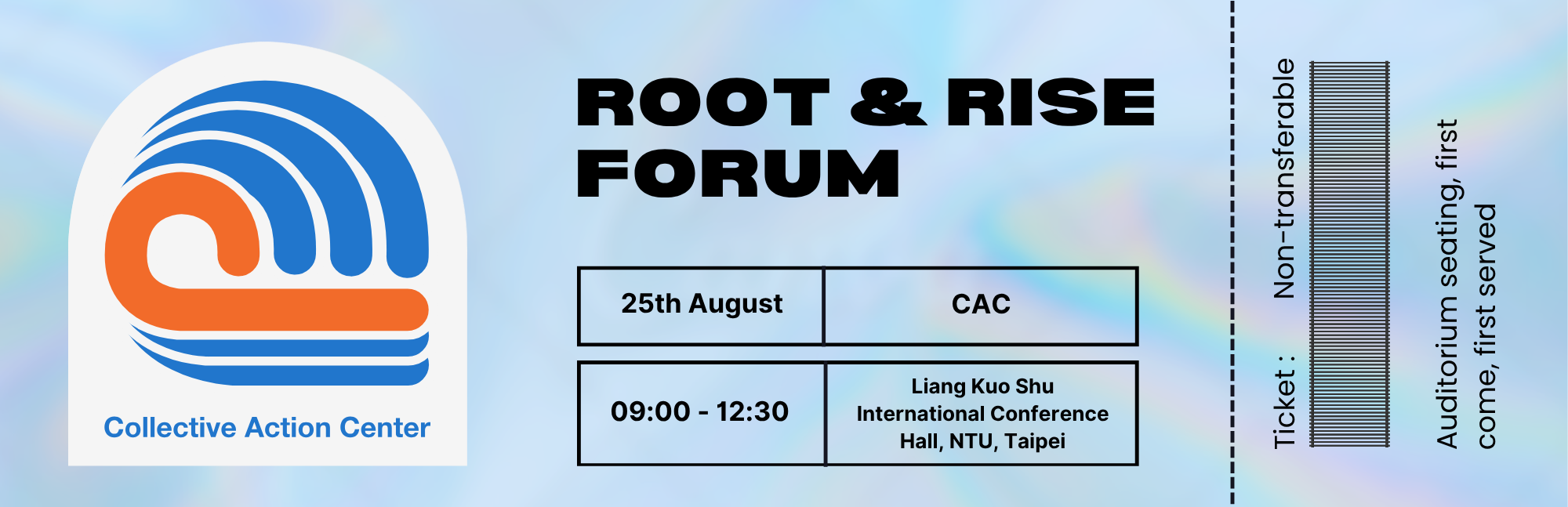 Collective Action Center

ROOT & RISE FORUM

| 25th August | CAC |
|---|---|
| 09:00 - 12:30 | Liang Kuo Shu International Conference Hall, NTU, Taipei |

Ticket : Non-transferable

Auditorium seating, first come, first served